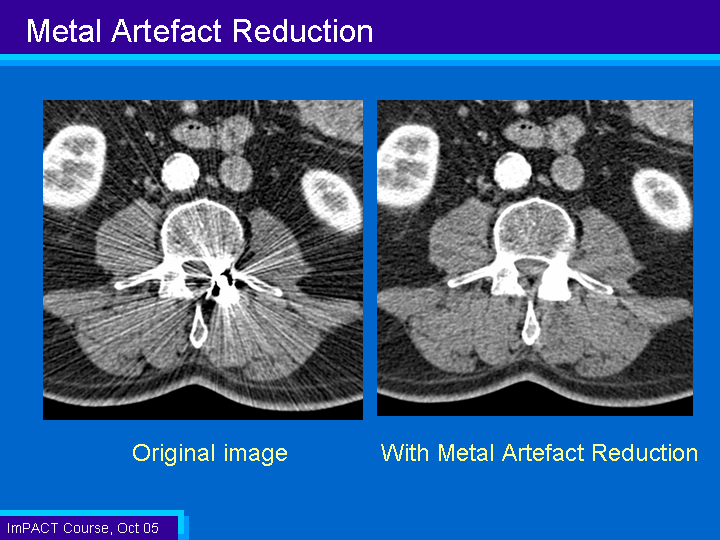 Metal Artefact Reduction

Original image

With Metal Artefact Reduction

ImPACT Course, Oct 05